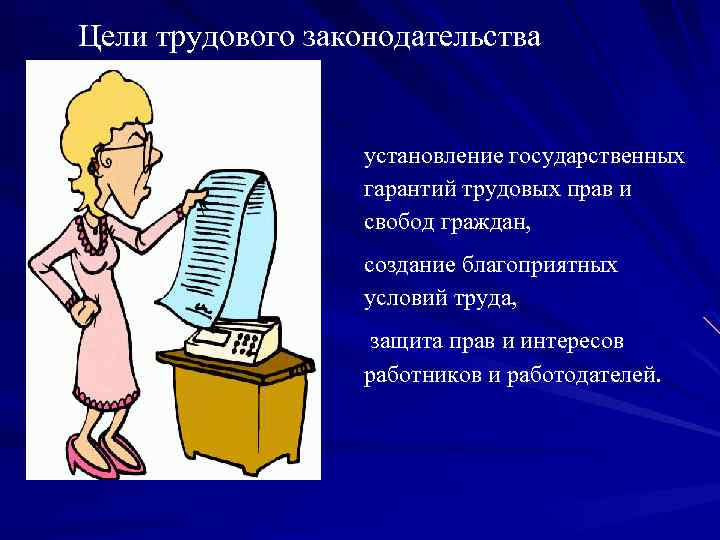 Цели трудового законодательства

установление государственных гарантий трудовых прав и свобод граждан,

создание благоприятных условий труда,

защита прав и интересов работников и работодателей.